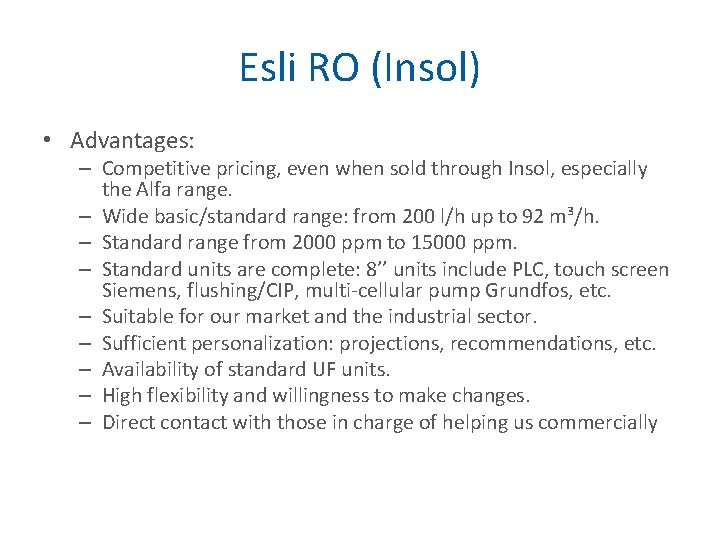 Esli RO (Insol)

• Advantages:
– Competitive pricing, even when sold through Insol, especially the Alfa range.
– Wide basic/standard range: from 200 l/h up to 92 m³/h.
– Standard range from 2000 ppm to 15000 ppm.
– Standard units are complete: 8’’ units include PLC, touch screen Siemens, flushing/CIP, multi-cellular pump Grundfos, etc.
– Suitable for our market and the industrial sector.
– Sufficient personalization: projections, recommendations, etc.
– Availability of standard UF units.
– High flexibility and willingness to make changes.
– Direct contact with those in charge of helping us commercially